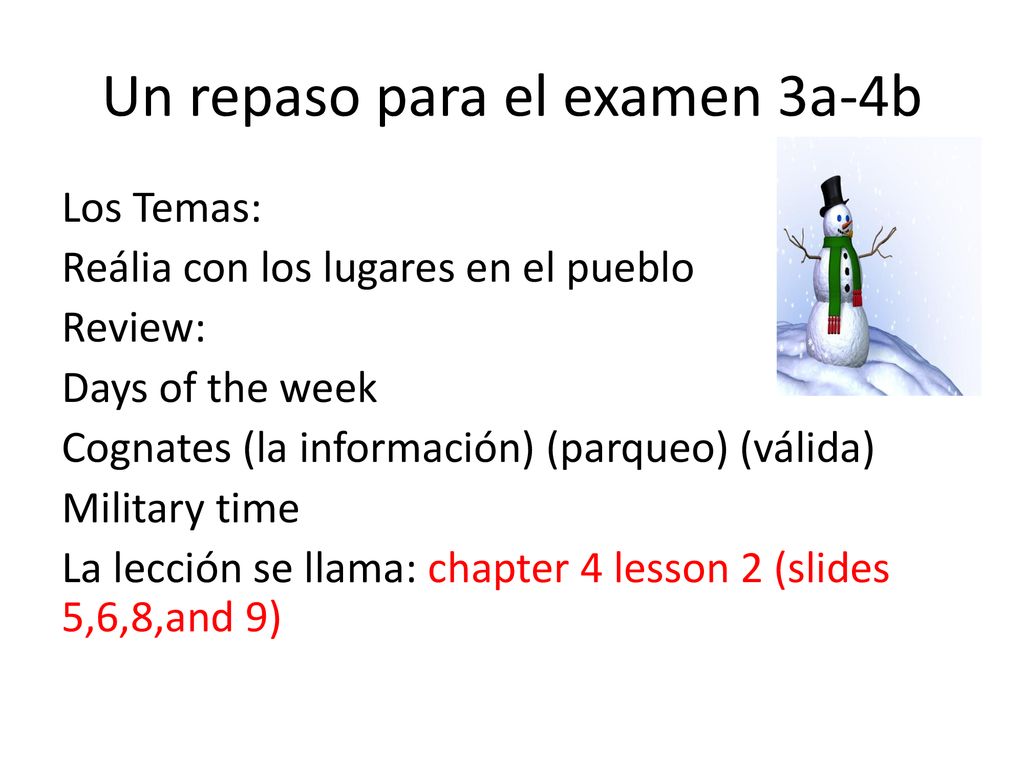 Un repaso para el examen 3a-4b

Los Temas:
Reália con los lugares en el pueblo
Review:
Days of the week
Cognates (la información) (parqueo) (válida)
Military time
La lección se llama: chapter 4 lesson 2 (slides 5,6,8,and 9)